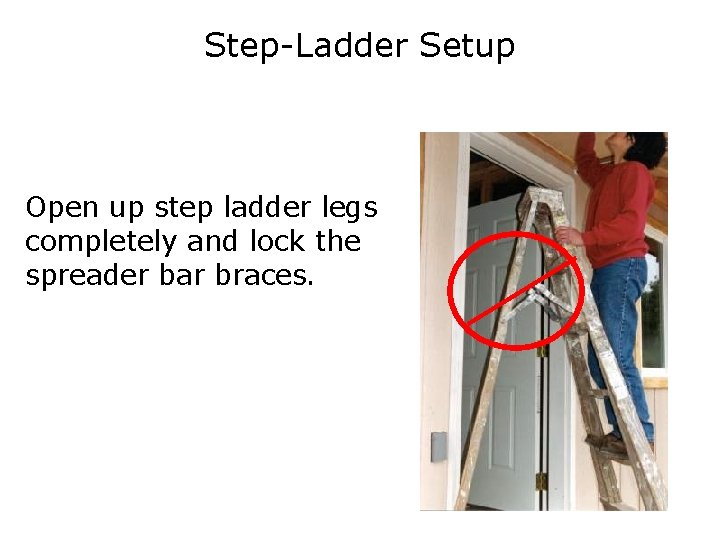 Step-Ladder Setup

Open up step ladder legs completely and lock the spreader bar braces.